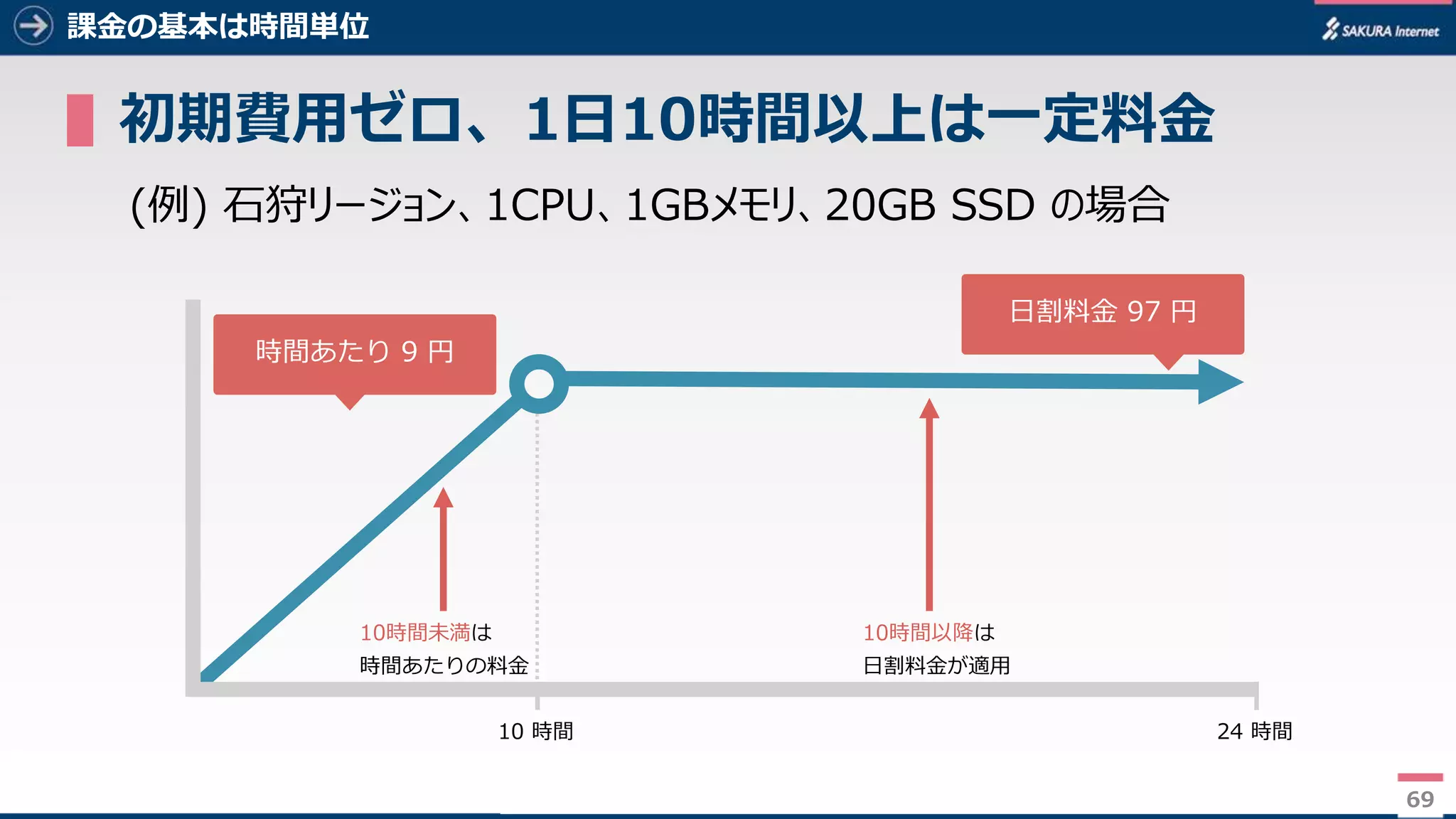 課金の基本は時間単位

SAKURA Internet

初期費用ゼロ、1日10時間以上は一定料金

(例) 石狩リージョン、1CPU、1GBメモリ、20GB SSD の場合

時間あたり 9 円

日割料金 97 円

10時間未満は
時間あたりの料金

10時間以降は
日割料金が適用

10 時間

24 時間

69